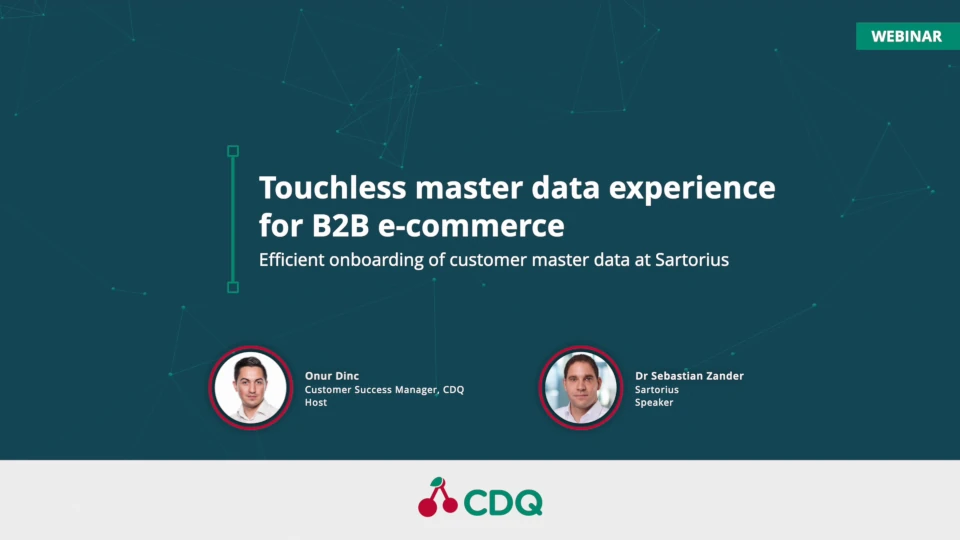 WEBINAR

Touchless master data experience for B2B e-commerce

Efficient onboarding of customer master data at Sartorius

Onur Dinc
Customer Success Manager, CDQ
Host

Dr Sebastian Zander
Sartorius
Speaker

CDQ